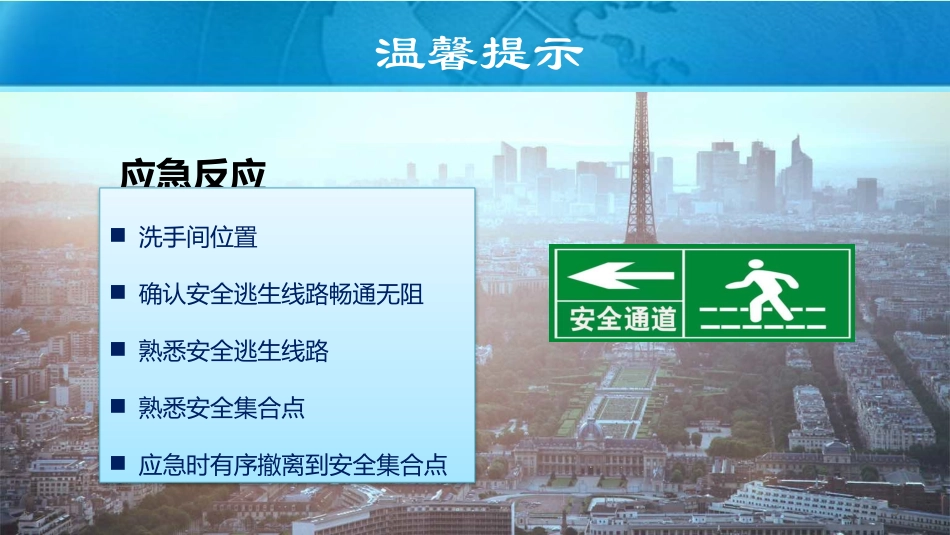 温馨提示

应急反应

■ 洗手间位置

■ 确认安全逃生线路畅通无阻

■ 熟悉安全逃生线路

■ 熟悉安全集合点

■ 应急时有序撤离到安全集合点

安全通道